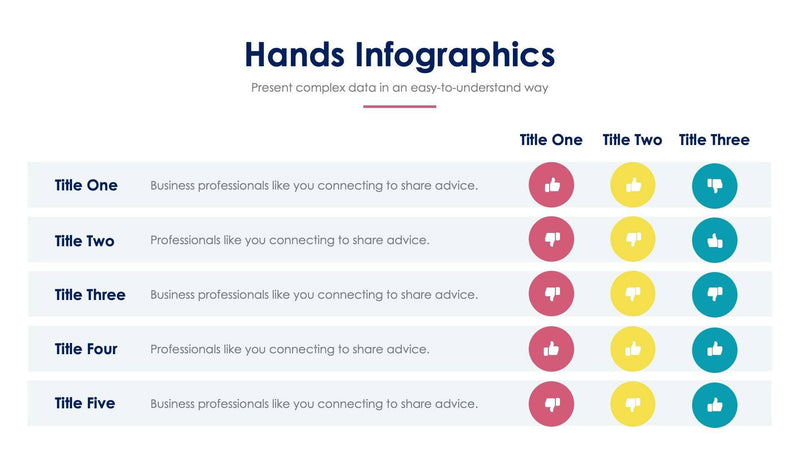 Hands Infographics

Present complex data in an easy-to-understand way

| | | Title One | Title Two | Title Three |
|---|---|---|---|---|
| Title One | Business professionals like you connecting to share advice. | | | |
| Title Two | Professionals like you connecting to share advice. | | | |
| Title Three | Business professionals like you connecting to share advice. | | | |
| Title Four | Professionals like you connecting to share advice. | | | |
| Title Five | Business professionals like you connecting to share advice. | | | |